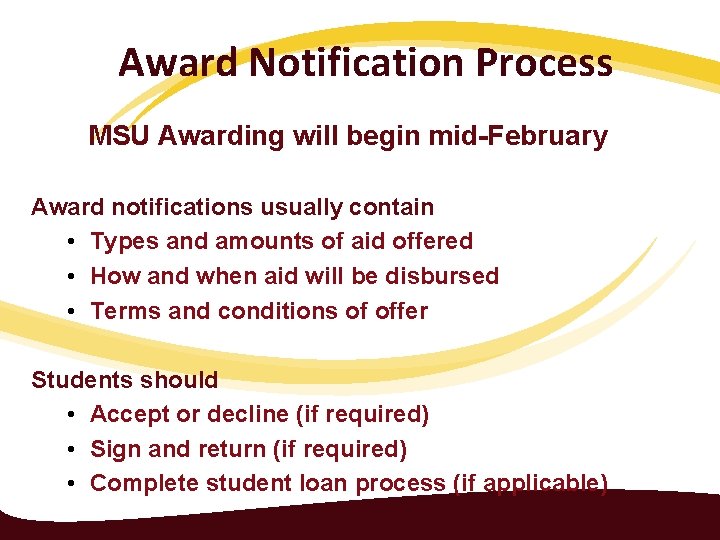 Award Notification Process

MSU Awarding will begin mid-February

Award notifications usually contain
• Types and amounts of aid offered
• How and when aid will be disbursed
• Terms and conditions of offer

Students should
• Accept or decline (if required)
• Sign and return (if required)
• Complete student loan process (if applicable)